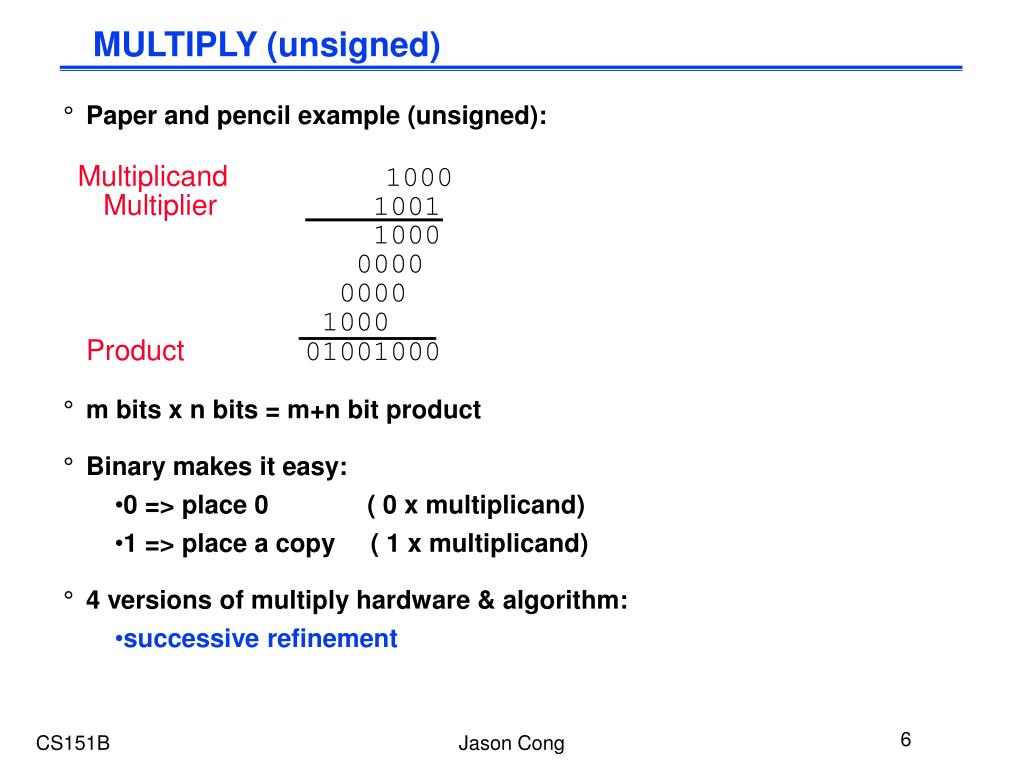 MULTIPLY (unsigned)

° Paper and pencil example (unsigned):

Multiplicand 1000
Multiplier 1001
1000
0000
0000
1000
Product 01001000

° m bits x n bits = m+n bit product

° Binary makes it easy:
•0 => place 0 ( 0 x multiplicand)
•1 => place a copy ( 1 x multiplicand)

° 4 versions of multiply hardware & algorithm:
•successive refinement

CS151B Jason Cong 6